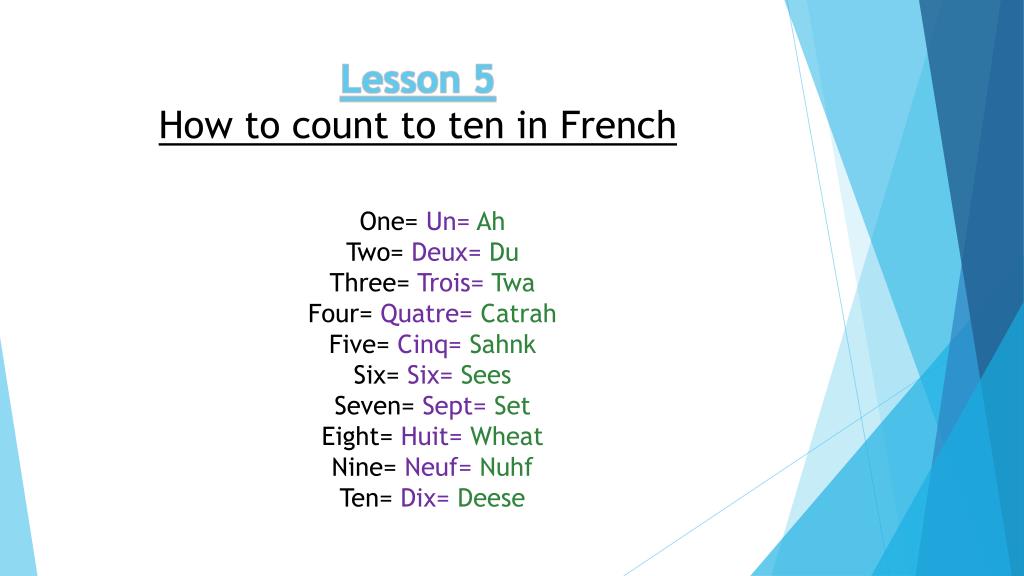 Lesson 5
How to count to ten in French

One= Un= Ah
Two= Deux= Du
Three= Trois= Twa
Four= Quatre= Catrah
Five= Cinq= Sahnk
Six= Six= Sees
Seven= Sept= Set
Eight= Huit= Wheat
Nine= Neuf= Nuhf
Ten= Dix= Deese